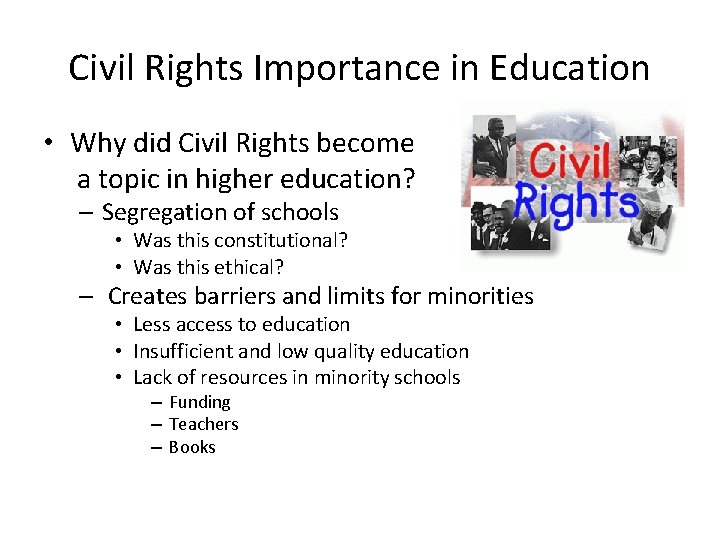 Civil Rights Importance in Education

• Why did Civil Rights become a topic in higher education?
– Segregation of schools
• Was this constitutional?
• Was this ethical?
– Creates barriers and limits for minorities
• Less access to education
• Insufficient and low quality education
• Lack of resources in minority schools
– Funding
– Teachers
– Books

Civil Rights